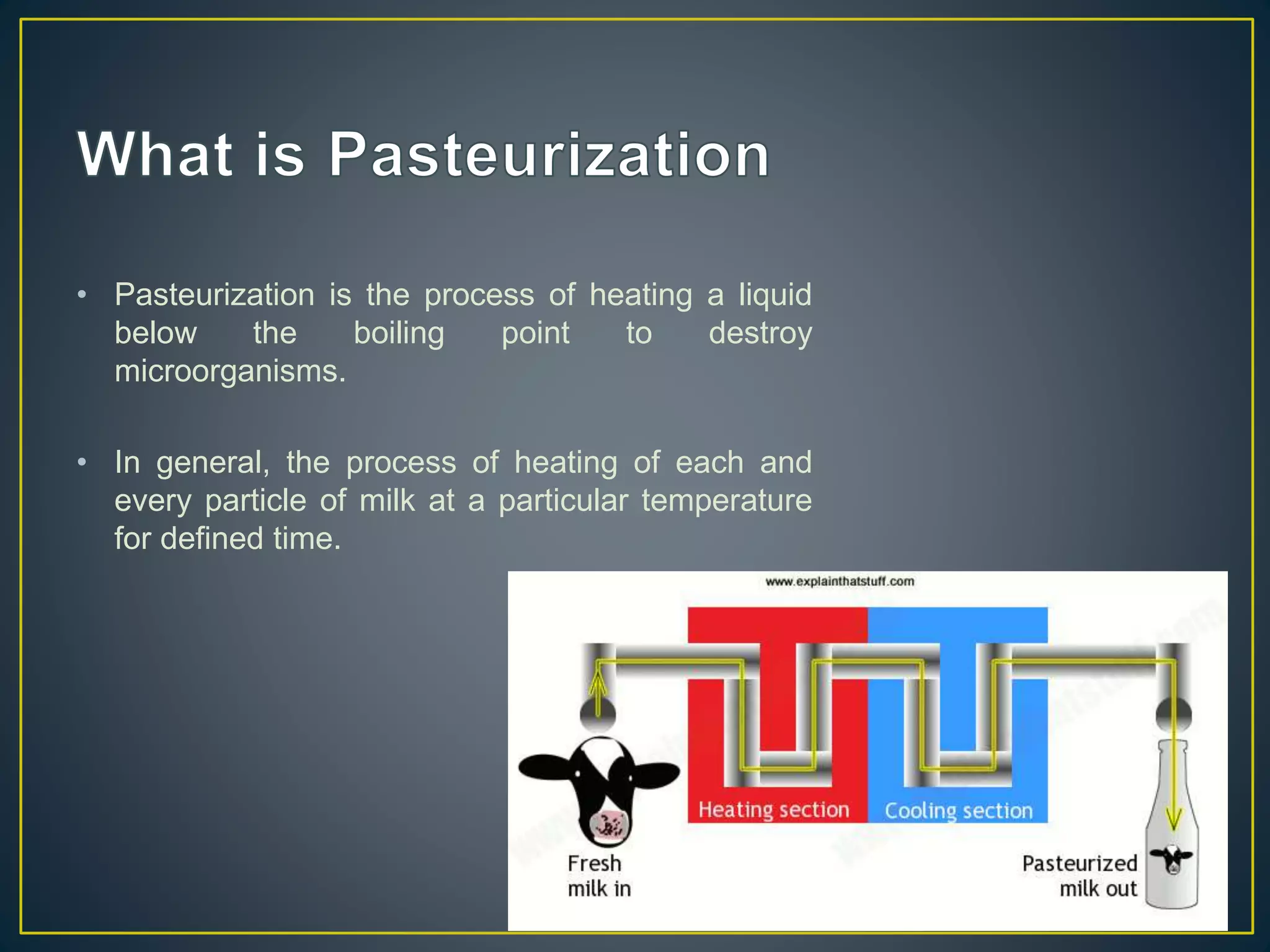 What is Pasteurization

• Pasteurization is the process of heating a liquid below the boiling point to destroy microorganisms.

• In general, the process of heating of each and every particle of milk at a particular temperature for defined time.

www.explainthatstuff.com

Heating section

Cooling section

Fresh milk in

Pasteurized milk out